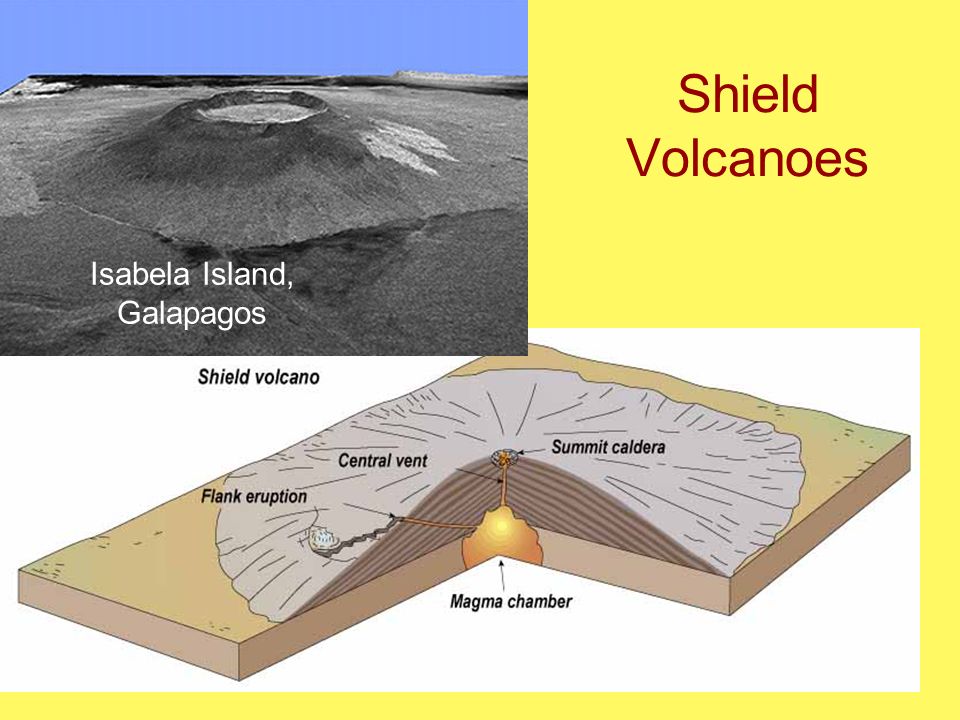 Shield Volcanoes

Isabela Island, Galapagos

Shield volcano

Summit caldera

Central vent

Flank eruption

Magma chamber